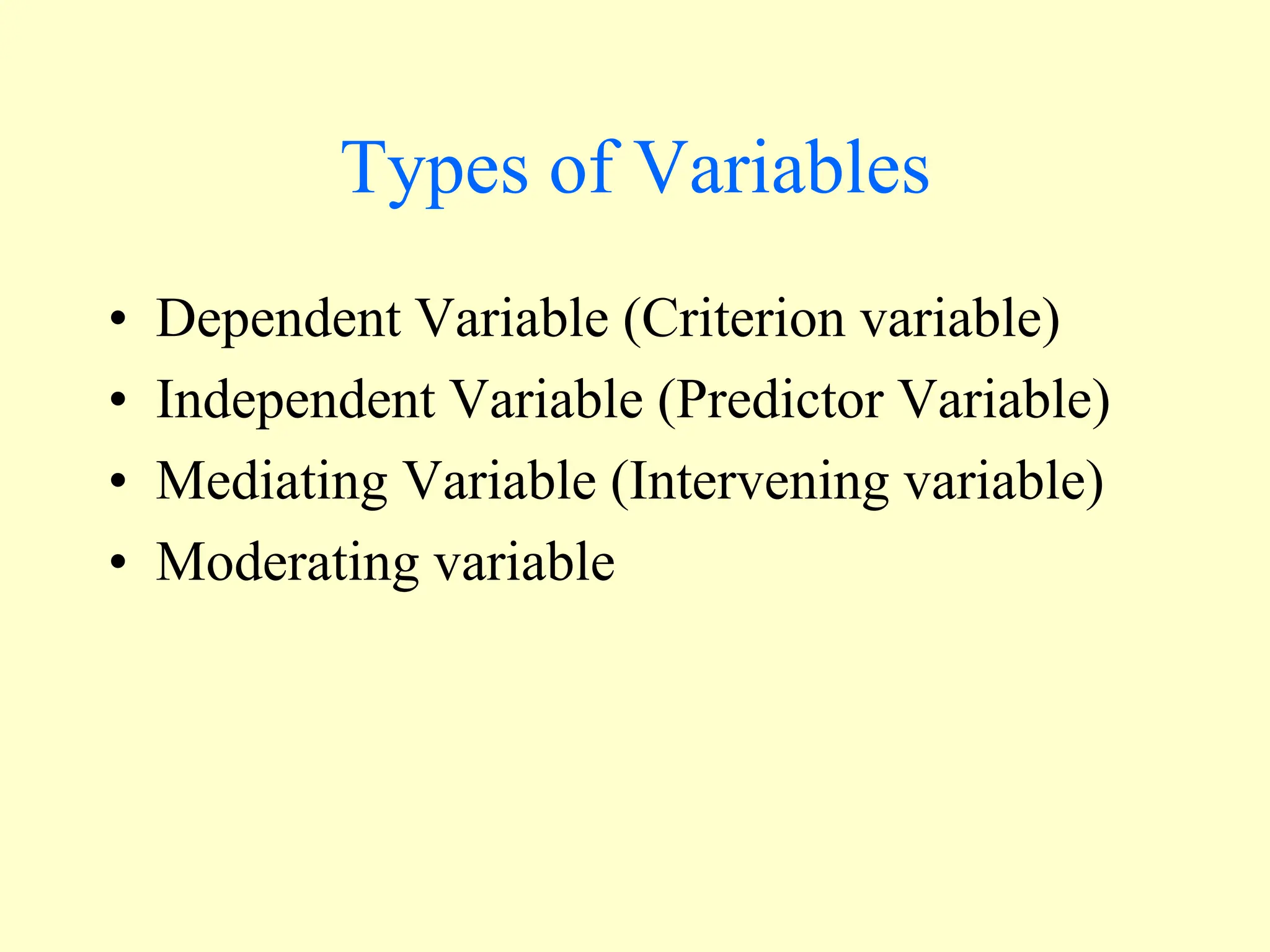 Types of Variables

• Dependent Variable (Criterion variable)
• Independent Variable (Predictor Variable)
• Mediating Variable (Intervening variable)
• Moderating variable